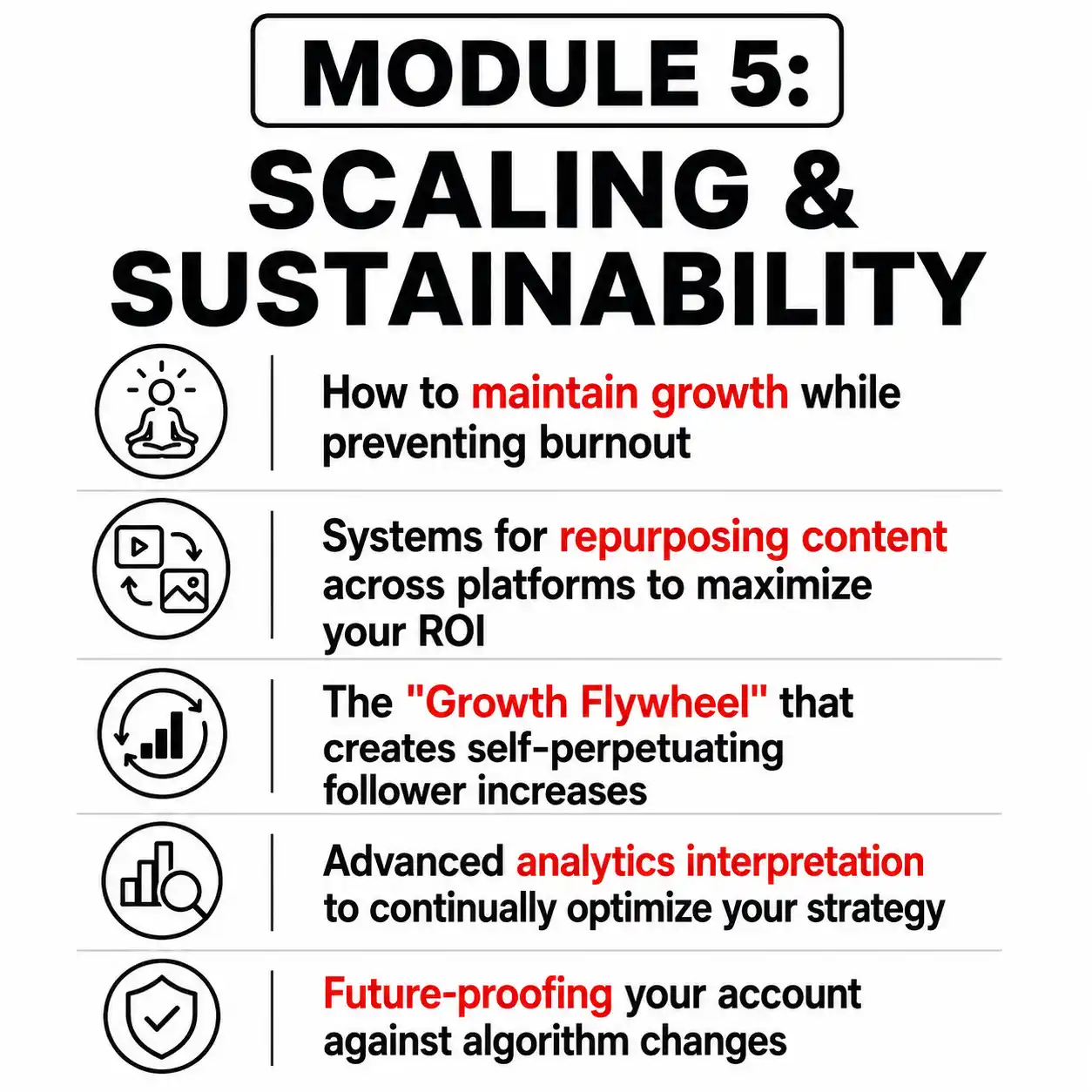 MODULE 5:

SCALING & SUSTAINABILITY

How to maintain growth while preventing burnout

Systems for repurposing content across platforms to maximize your ROI

The "Growth Flywheel" that creates self-perpetuating follower increases

Advanced analytics interpretation to continually optimize your strategy

Future-proofing your account against algorithm changes